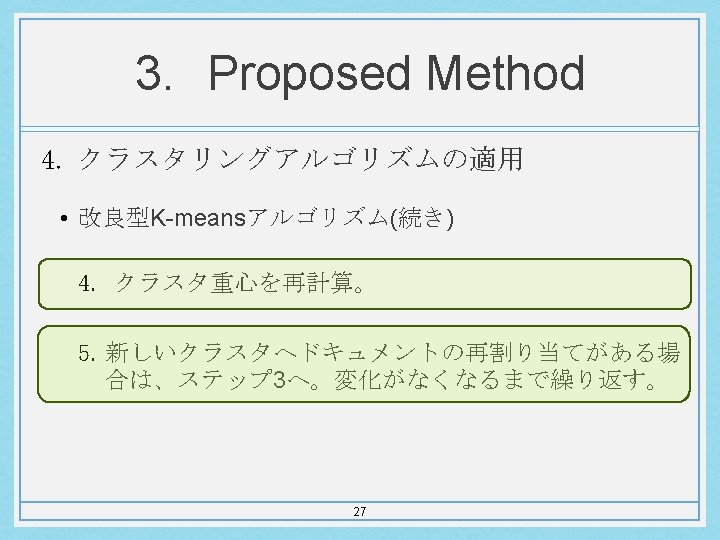 3. Proposed Method

4. クラスタリングアルゴリズムの適用

• 改良型K-meansアルゴリズム(続き)

4. クラスタ重心を再計算。

5. 新しいクラスタへドキュメントの再割り当てがある場合は、ステップ3へ。変化がなくなるまで繰り返す。

27